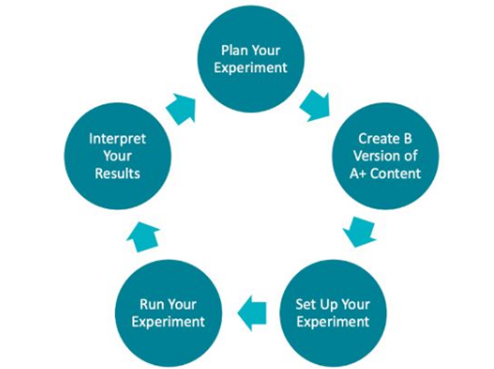 Plan Your Experiment

Create B Version of A+ Content

Set Up Your Experiment

Run Your Experiment

Interpret Your Results